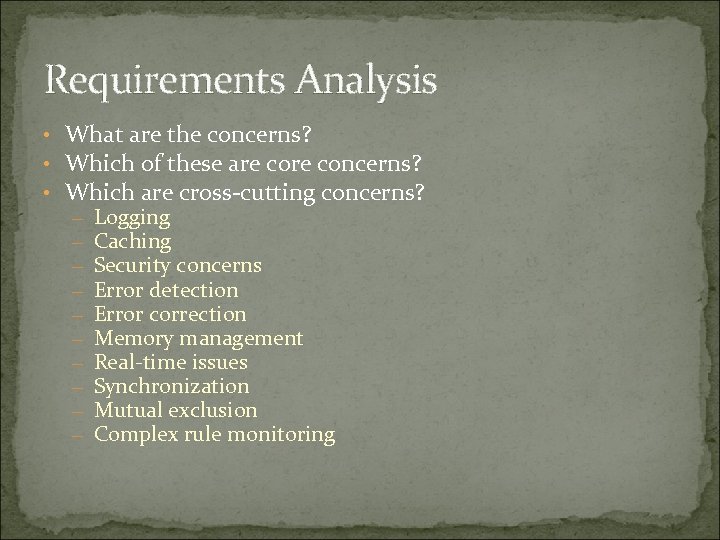 Requirements Analysis

• What are the concerns?
• Which of these are core concerns?
• Which are cross-cutting concerns?
– Logging
– Caching
– Security concerns
– Error detection
– Error correction
– Memory management
– Real-time issues
– Synchronization
– Mutual exclusion
– Complex rule monitoring